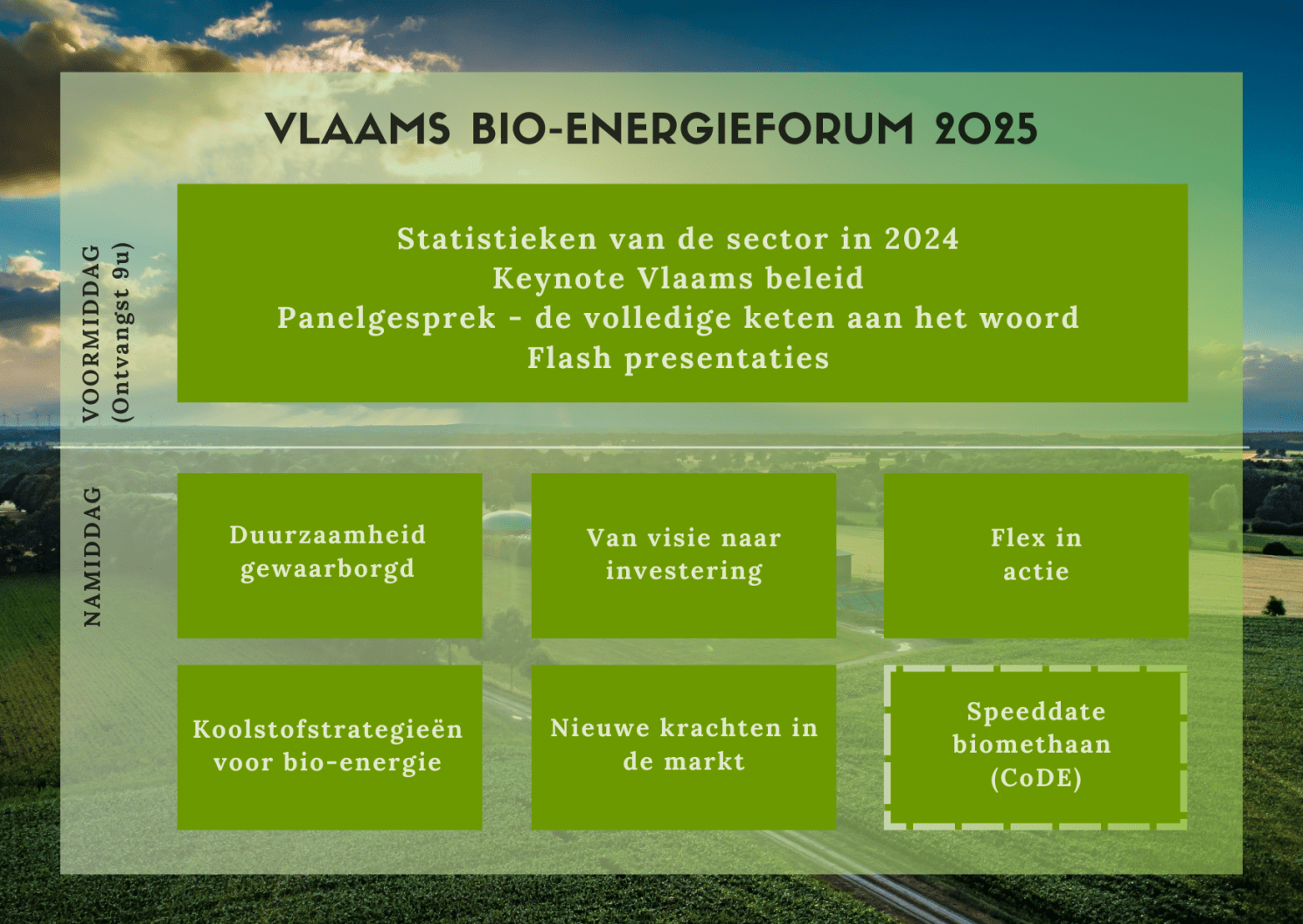 VLAAMS BIO-ENERGIEFORUM 2025

VOORMIDDAG (Ontvangst 9u)

Statistieken van de sector in 2024
Keynote Vlaams beleid
Panelgesprek - de volledige keten aan het woord
Flash presentaties

NAMIDDAG

Duurzaamheid gewaarborgd

Van visie naar investering

Flex in actie

Koolstofstrategieën voor bio-energie

Nieuwe krachten in de markt

Speeddate biomethaan (CoDE)